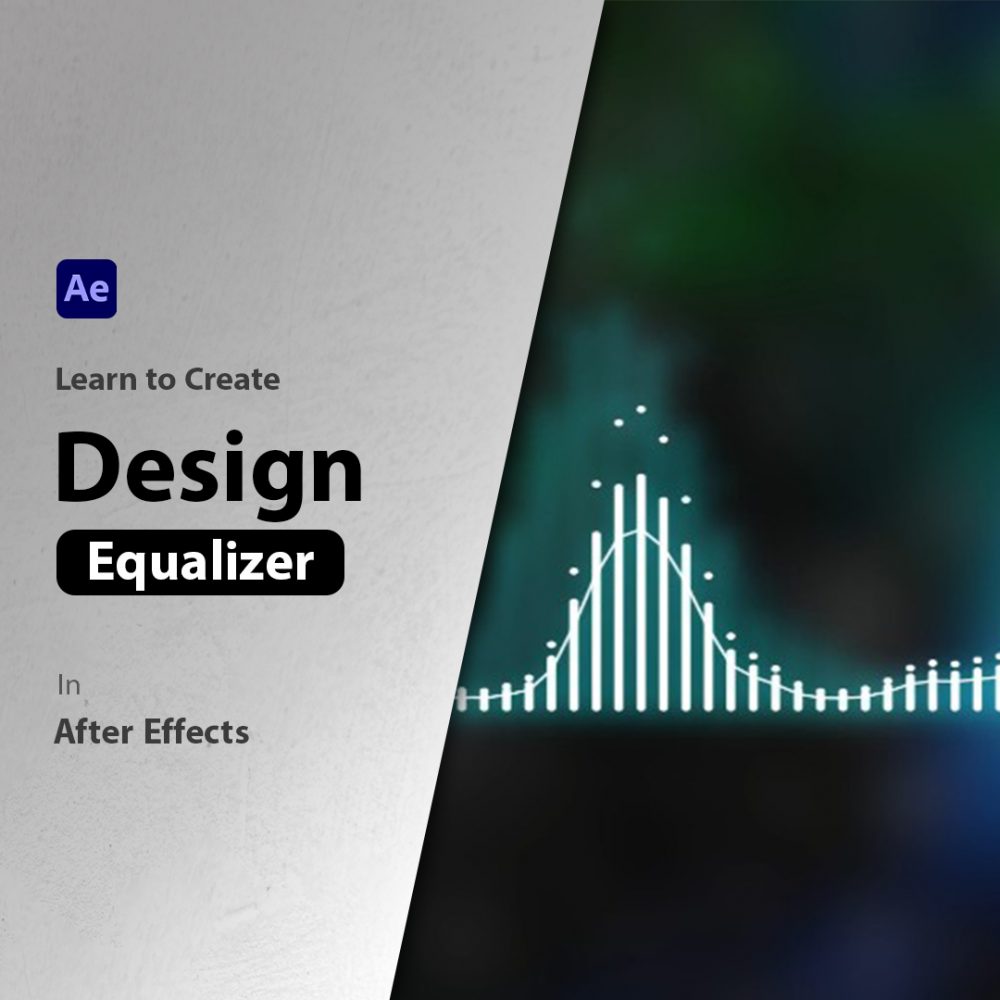 Ae

Learn to Create

Design

Equalizer

In

After Effects